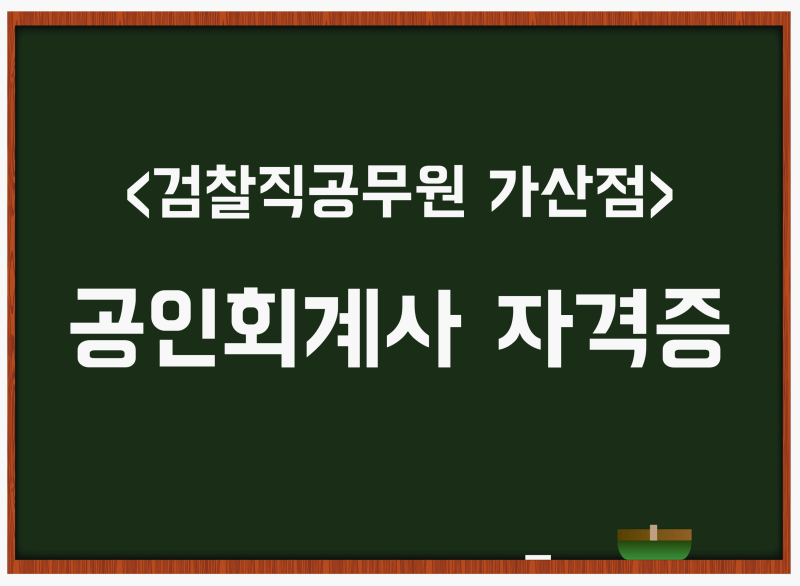 <검찰직공무원 가산점>

공인회계사 자격증